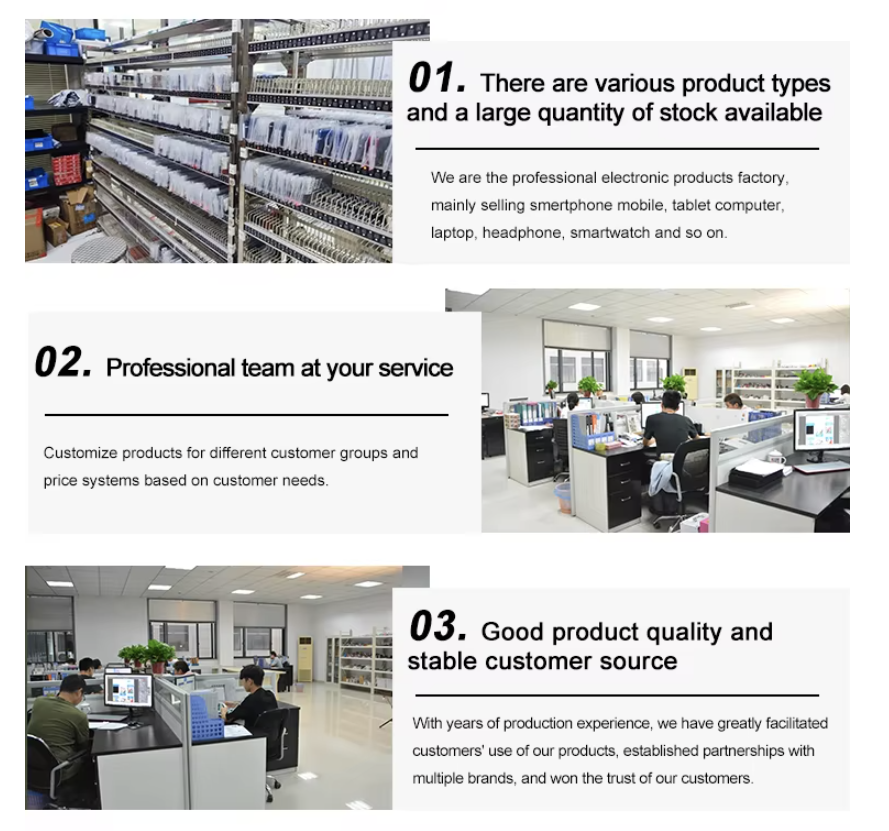 01. There are various product types and a large quantity of stock available

We are the professional electronic products factory, mainly selling smertphone mobile, tablet computer, laptop, headphone, smartwatch and so on.

02. Professional team at your service

Customize products for different customer groups and price systems based on customer needs.

03. Good product quality and stable customer source

With years of production experience, we have greatly facilitated customers' use of our products, established partnerships with multiple brands, and won the trust of our customers.